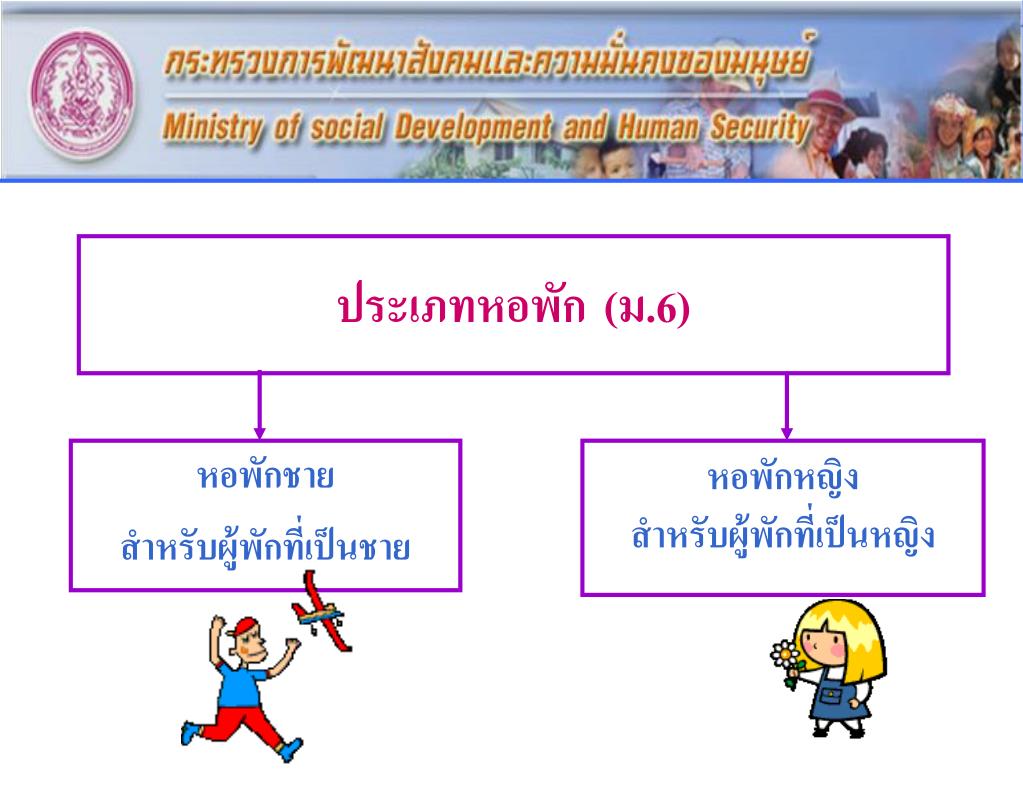 กระทรวงการพัฒนาสังคมและความมั่นคงของมนุษย์
Ministry of social Development and Human Security

ประเภทหอพัก (ม.6)

หอพักชาย
สำหรับผู้พักที่เป็นชาย

หอพักหญิง
สำหรับผู้พักที่เป็นหญิง